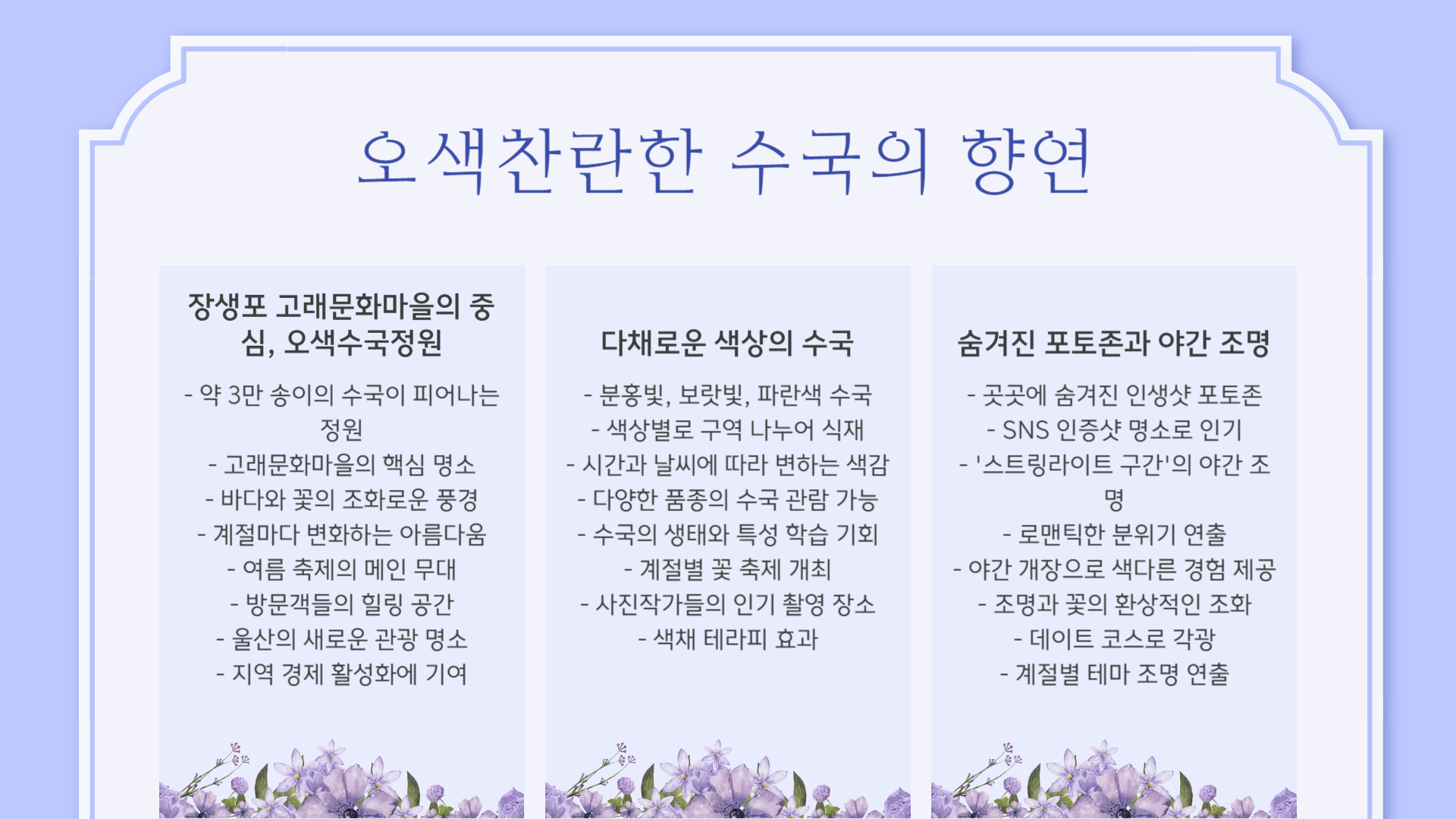 오색찬란한 수국의 향연

장생포 고래문화마을의 중심, 오색수국정원

- 약 3만 송이의 수국이 피어나는 정원
- 고래문화마을의 핵심 명소
- 바다와 꽃의 조화로운 풍경
- 계절마다 변화하는 아름다움
- 여름 축제의 메인 무대
- 방문객들의 힐링 공간
- 울산의 새로운 관광 명소
- 지역 경제 활성화에 기여

다채로운 색상의 수국

- 분홍빛, 보랏빛, 파란색 수국
- 색상별로 구역 나누어 식재
- 시간과 날씨에 따라 변하는 색감
- 다양한 품종의 수국 관람 가능
- 수국의 생태와 특성 학습 기회
- 계절별 꽃 축제 개최
- 사진작가들의 인기 촬영 장소
- 색채 테라피 효과

숨겨진 포토존과 야간 조명

- 곳곳에 숨겨진 인생샷 포토존
- SNS 인증샷 명소로 인기
- '스트링라이트 구간'의 야간 조명
- 로맨틱한 분위기 연출
- 야간 개장으로 색다른 경험 제공
- 조명과 꽃의 환상적인 조화
- 데이트 코스로 각광
- 계절별 테마 조명 연출